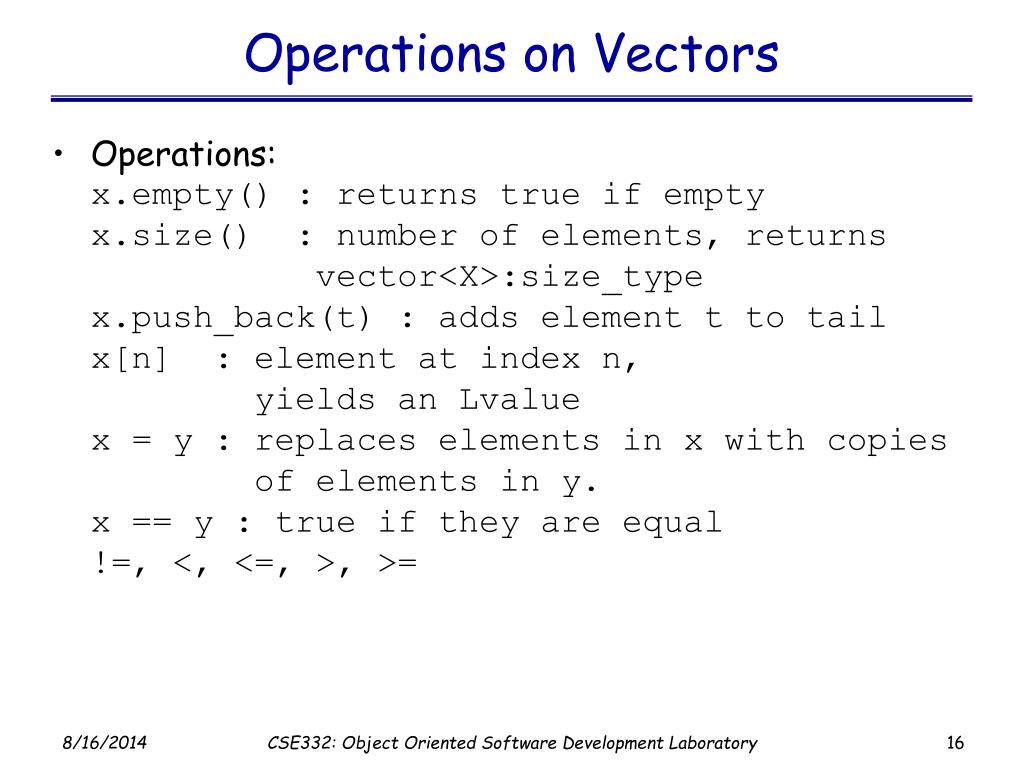 Operations on Vectors

• Operations:
x.empty() : returns true if empty
x.size() : number of elements, returns vector<X>:size_type
x.push_back(t) : adds element t to tail
x[n] : element at index n, yields an Lvalue
x = y : replaces elements in x with copies of elements in y.
x == y : true if they are equal
!=, <, <=, >, >=

8/16/2014

CSE332: Object Oriented Software Development Laboratory

16